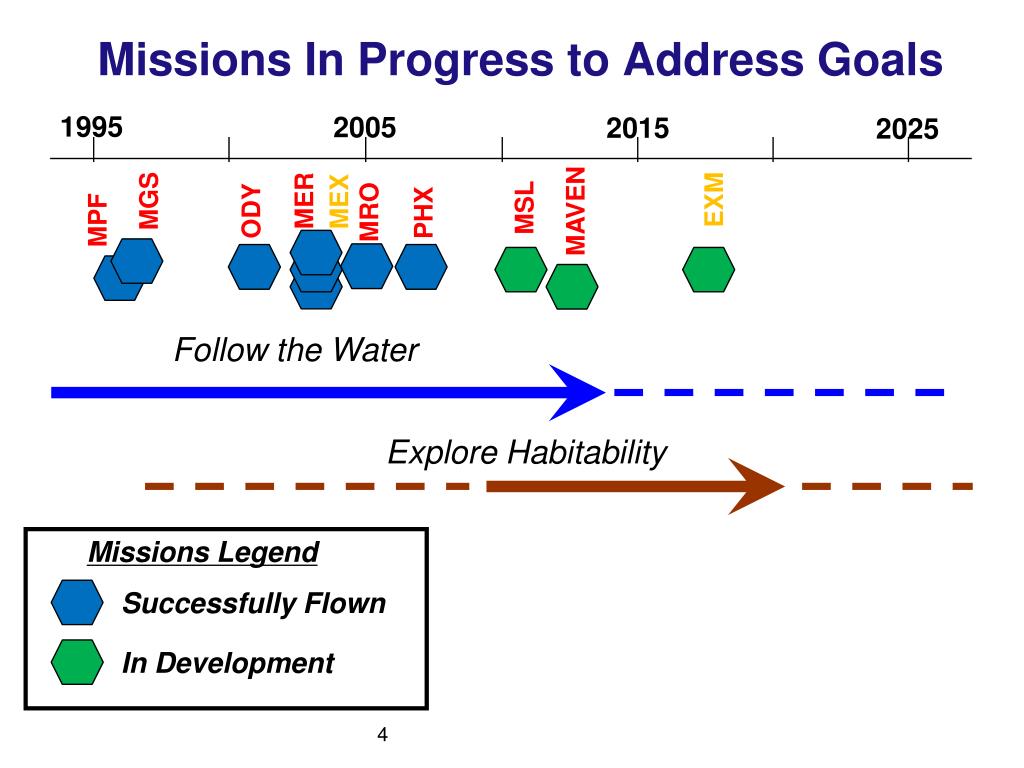 Missions In Progress to Address Goals

1995
2005
2015
2025

MPF
MGS
ODY
MER
MEX
MRO
PHX
MSL
MAVEN
EXM

Follow the Water

Explore Habitability

Missions Legend

Successfully Flown

In Development

4